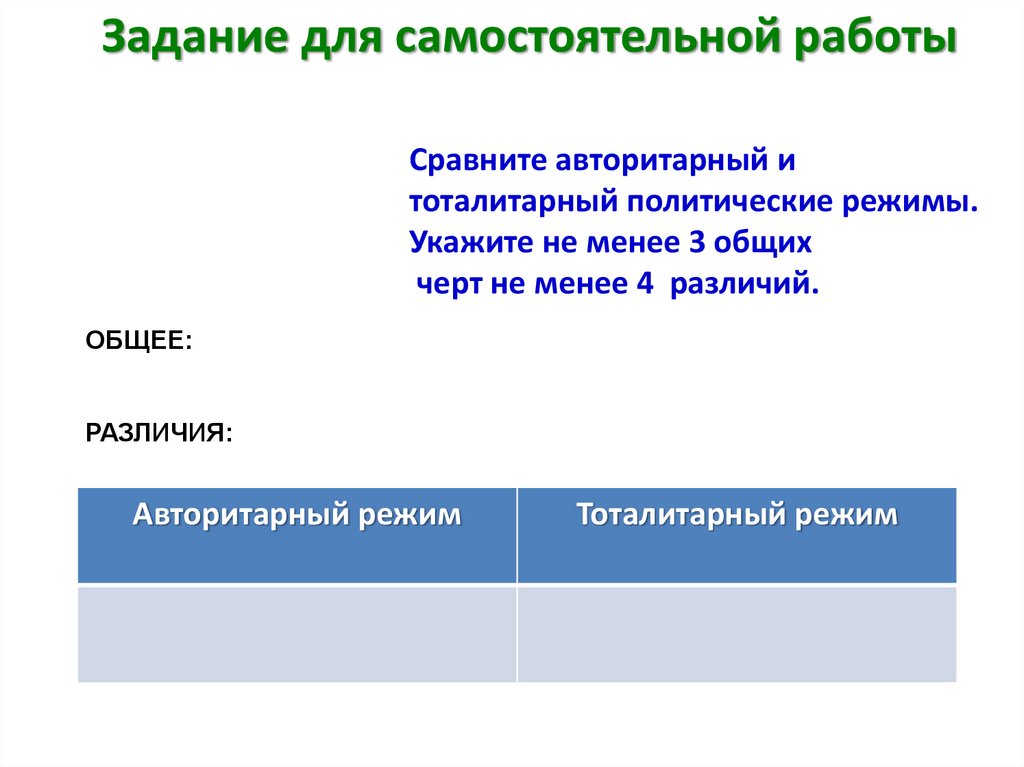 Задание для самостоятельной работы

Сравните авторитарный и тоталитарный политические режимы. Укажите не менее 3 общих черт не менее 4 различий.

ОБЩЕЕ:

РАЗЛИЧИЯ:

| Авторитарный режим | Тоталитарный режим |
|---|---|
| | |